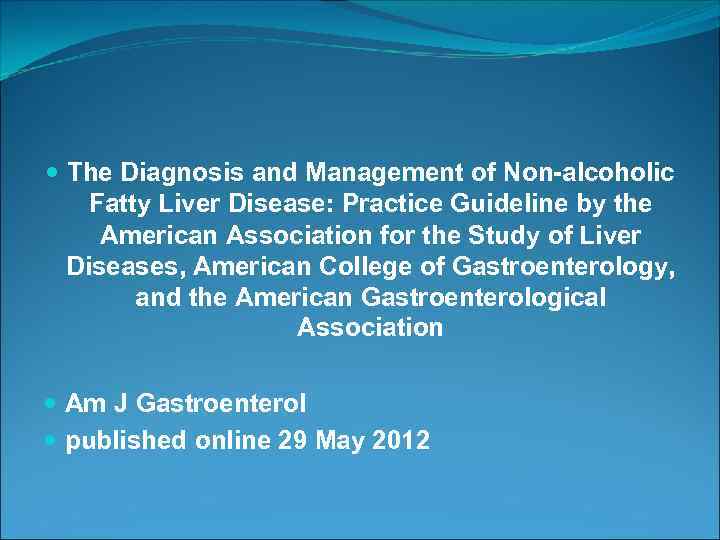 - The Diagnosis and Management of Non-alcoholic Fatty Liver Disease: Practice Guideline by the American Association for the Study of Liver Diseases, American College of Gastroenterology, and the American Gastroenterological Association

- Am J Gastroenterol
- published online 29 May 2012